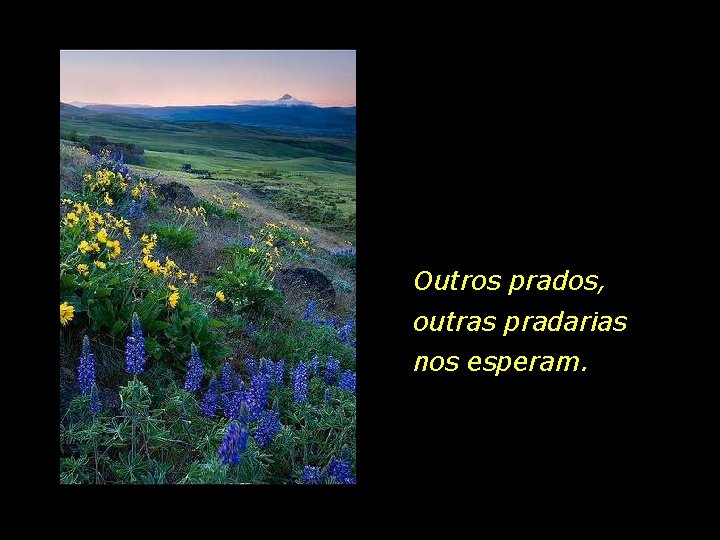 Outros prados,
outras pradarias
nos esperam.